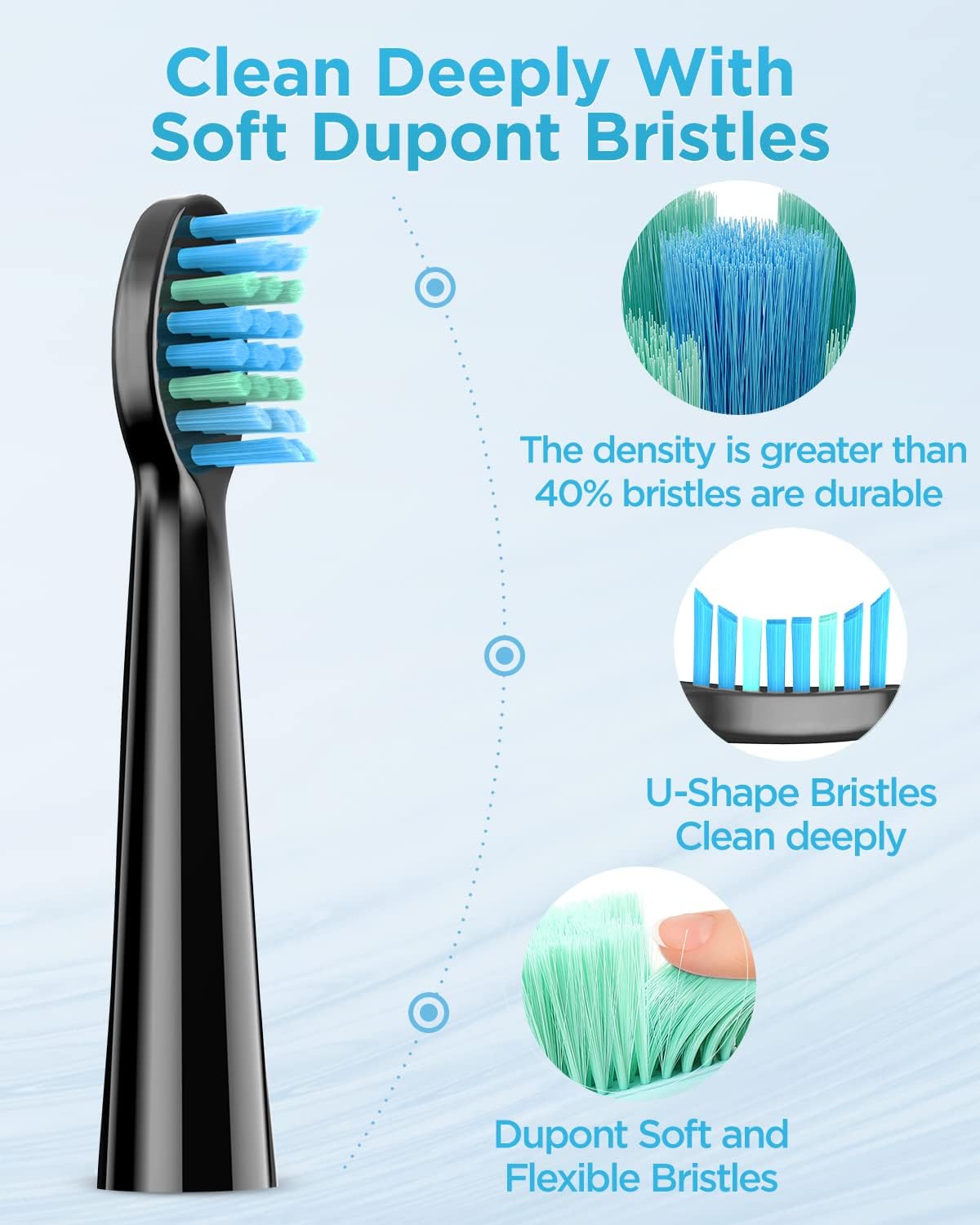 Clean Deeply With Soft Dupont Bristles

The density is greater than 40% bristles are durable

U-Shape Bristles Clean deeply

Dupont Soft and Flexible Bristles